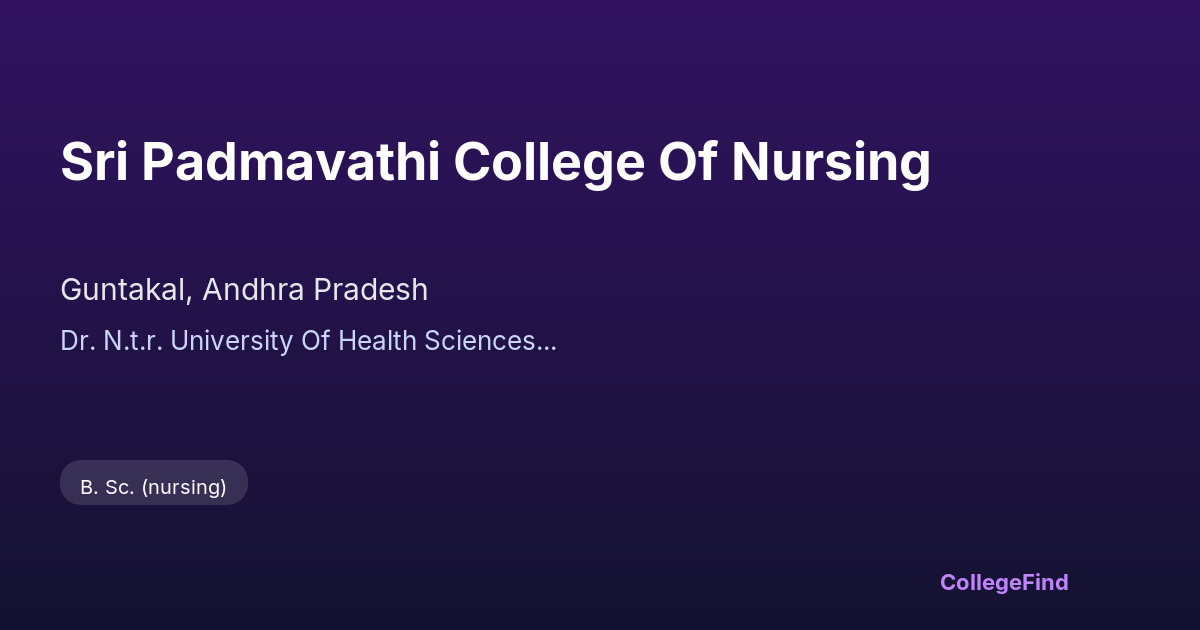 Sri Padmavathi College Of Nursing

Guntakal, Andhra Pradesh

Dr. N.t.r. University Of Health Sciences...

B. Sc. (nursing)

CollegeFind